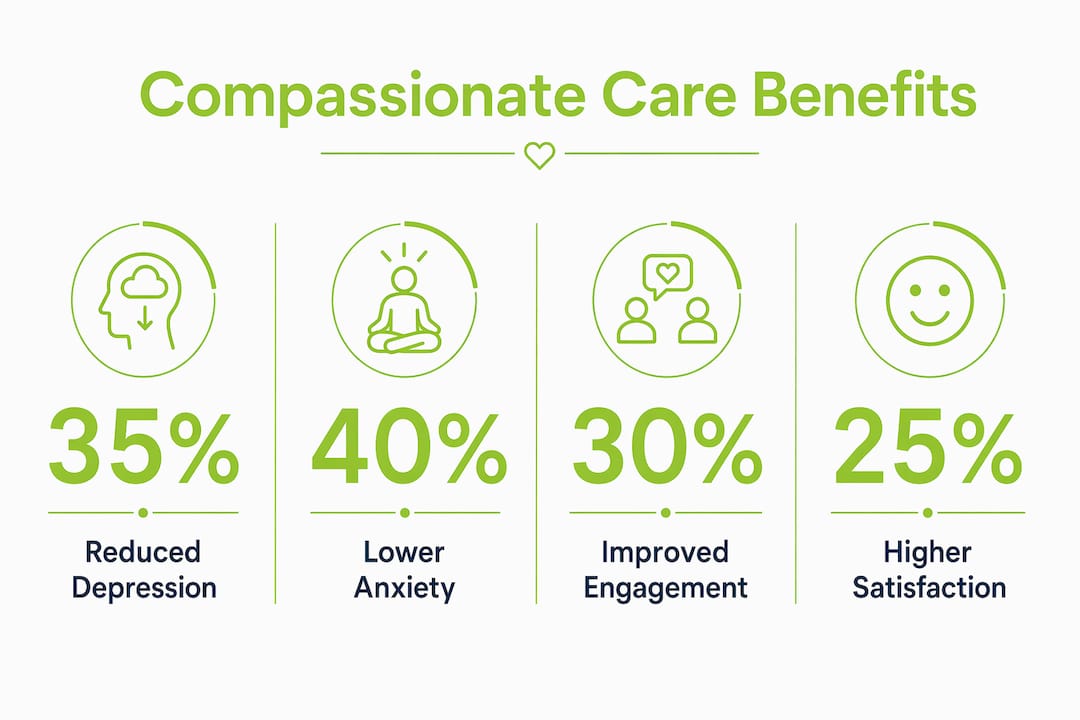 Compassionate Care Benefits

35%

Reduced Depression

40%

Lower Anxiety

30%

Improved Engagement

25%

Higher Satisfaction